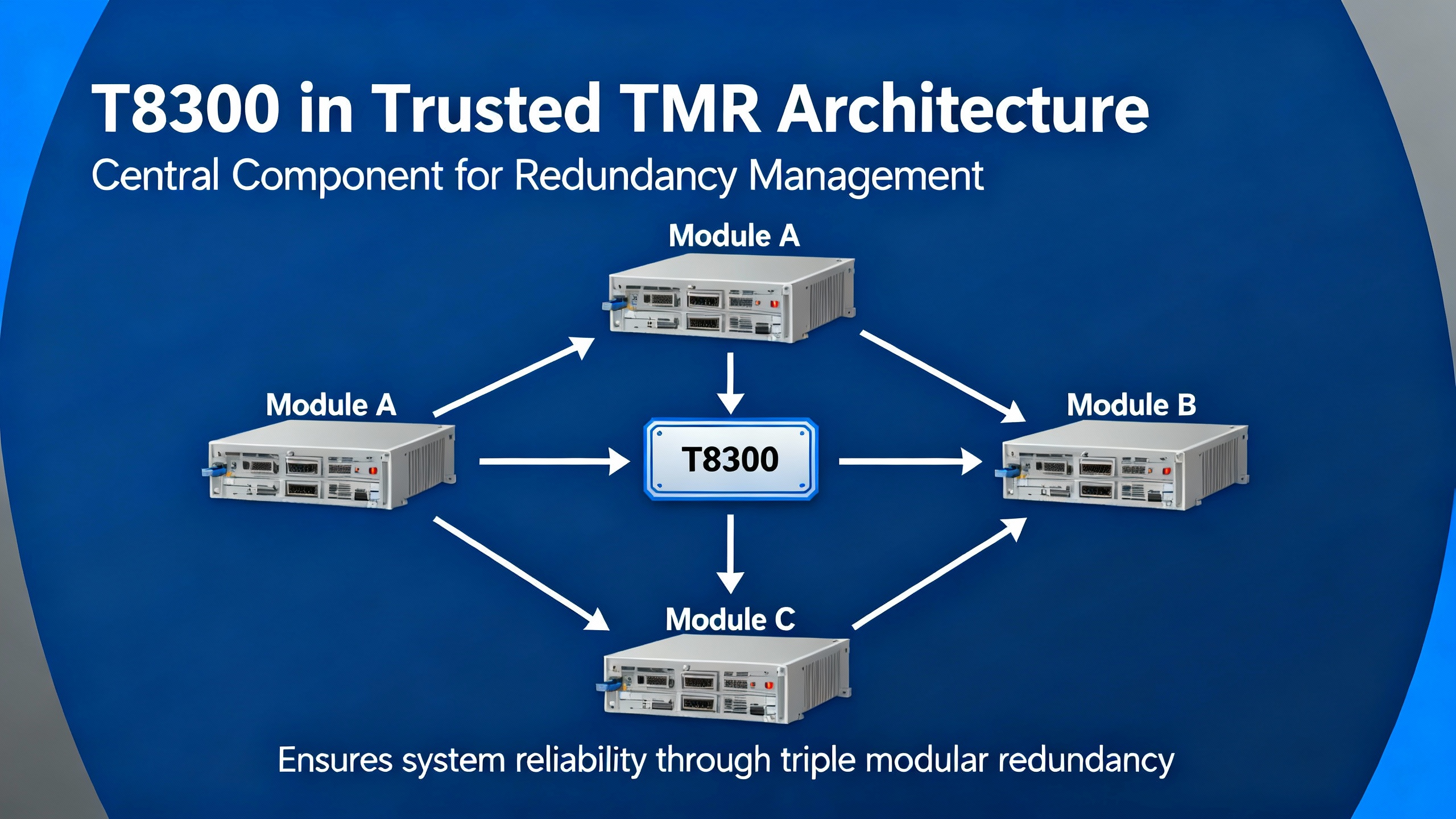 T8300 in Trusted TMR Architecture
Central Component for Redundancy Management

Module A

Module A

T8300

Module B

Module C

Ensures system reliability through triple modular redundancy